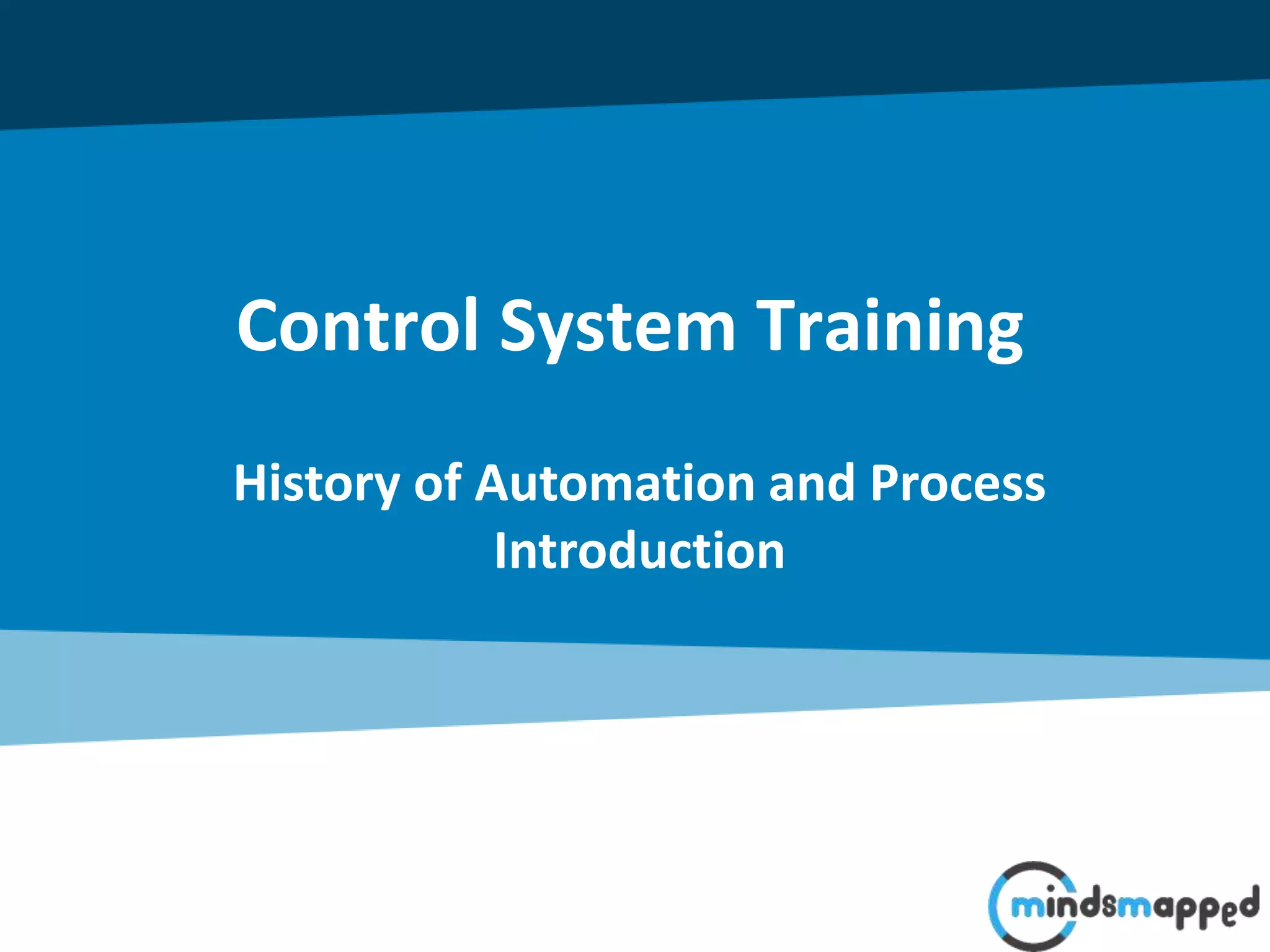 Control System Training

History of Automation and Process Introduction

mindsmapped